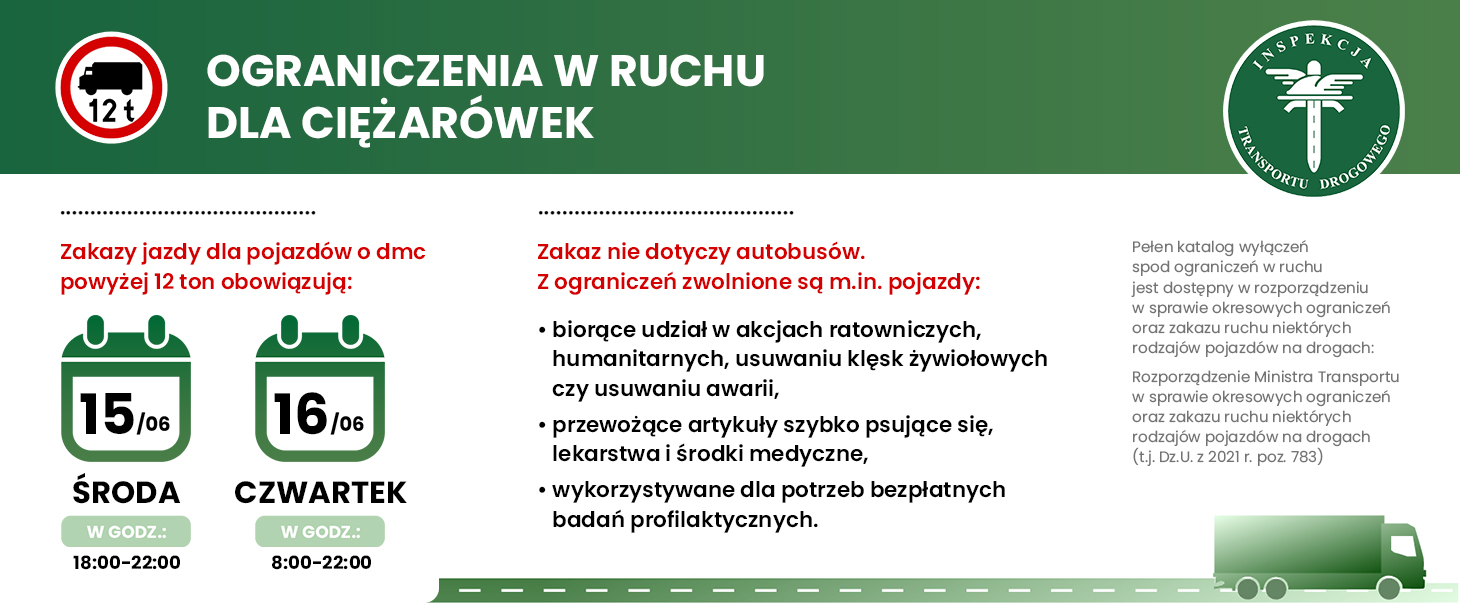 12 t

OGRANICZENIA W RUCHU DLA CIĘŻARÓWEK

INSPEKCJA TRANSPORTU DROGOWEGO

Zakazy jazdy dla pojazdów o dmc powyżej 12 ton obowiązują:

15/06

ŚRODA

W GODZ.:

18:00-22:00

16/06

CZWARTEK

W GODZ.:

8:00-22:00

Zakaz nie dotyczy autobusów. Z ograniczeń zwolnione są m.in. pojazdy:

• biorące udział w akcjach ratowniczych, humanitarnych, usuwaniu klęsk żywiołowych czy usuwaniu awarii,

• przewożące artykuły szybko psujące się, lekarstwa i środki medyczne,

• wykorzystywane dla potrzeb bezpłatnych badań profilaktycznych.

Pełen katalog wyłączeń spod ograniczeń w ruchu jest dostępny w rozporządzeniu w sprawie okresowych ograniczeń oraz zakazu ruchu niektórych rodzajów pojazdów na drogach:

Rozporządzenie Ministra Transportu w sprawie okresowych ograniczeń oraz zakazu ruchu niektórych rodzajów pojazdów na drogach (t.j. Dz.U. z 2021 r. poz. 783)